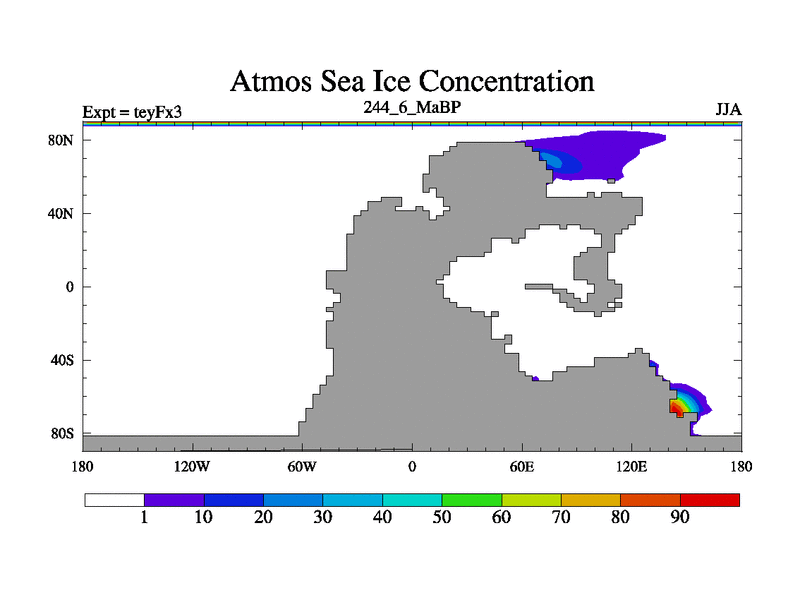 Atmos Sea Ice Concentration

Expt = teyFx3

244_6_MaBP

JJA

80N

40N

0

40S

80S

180

120W

60W

0

60E

120E

180

1

10

20

30

40

50

60

70

80

90